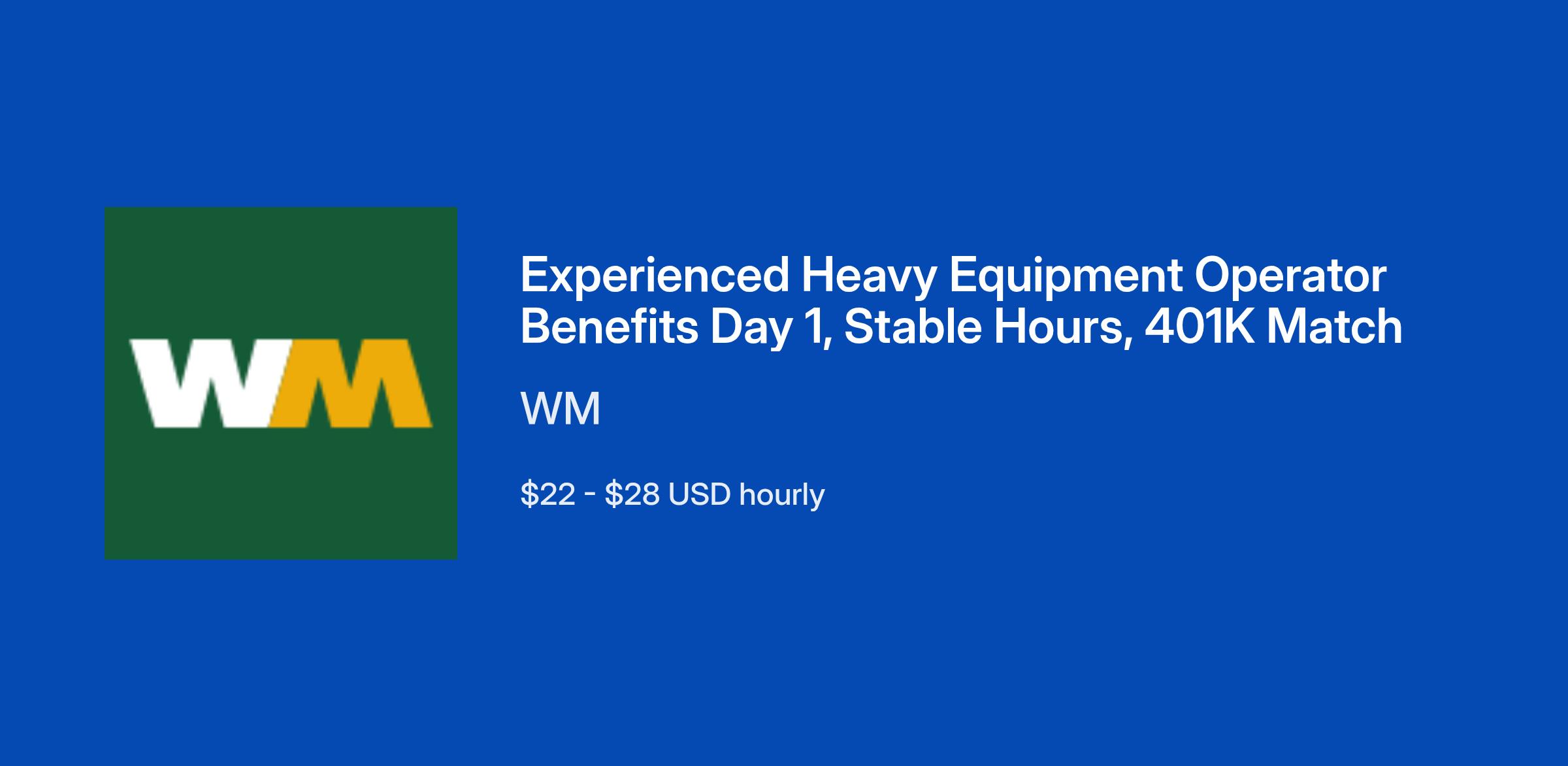 WM

Experienced Heavy Equipment Operator Benefits Day 1, Stable Hours, 401K Match

WM

\$22 - \$28 USD hourly